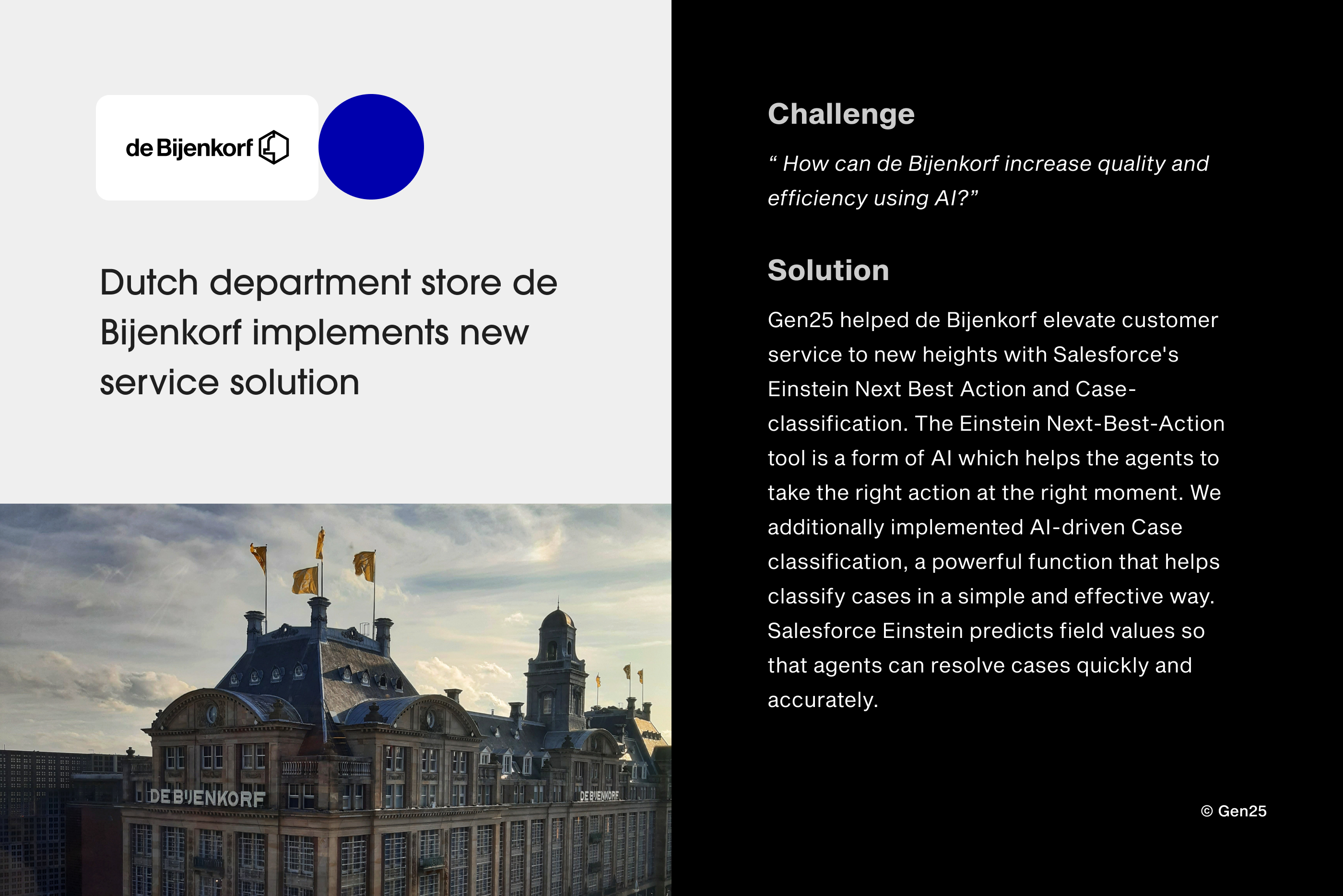 de Bijenkorf

Dutch department store de Bijenkorf implements new service solution

DE BIJENKORF

DE BIJENKORF

Challenge

“ How can de Bijenkorf increase quality and efficiency using AI?”

Solution

Gen25 helped de Bijenkorf elevate customer service to new heights with Salesforce's Einstein Next Best Action and Case-classification. The Einstein Next-Best-Action tool is a form of AI which helps the agents to take the right action at the right moment. We additionally implemented AI-driven Case classification, a powerful function that helps classify cases in a simple and effective way. Salesforce Einstein predicts field values so that agents can resolve cases quickly and accurately.

© Gen25